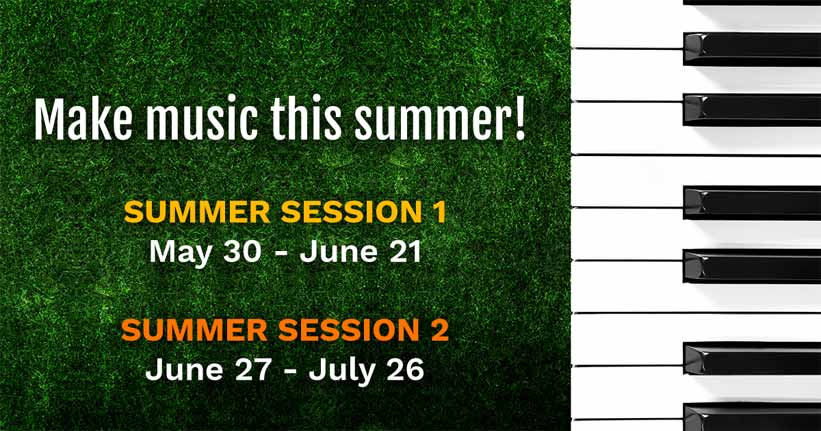 Make music this summer!

SUMMER SESSION 1
May 30 - June 21

SUMMER SESSION 2
June 27 - July 26